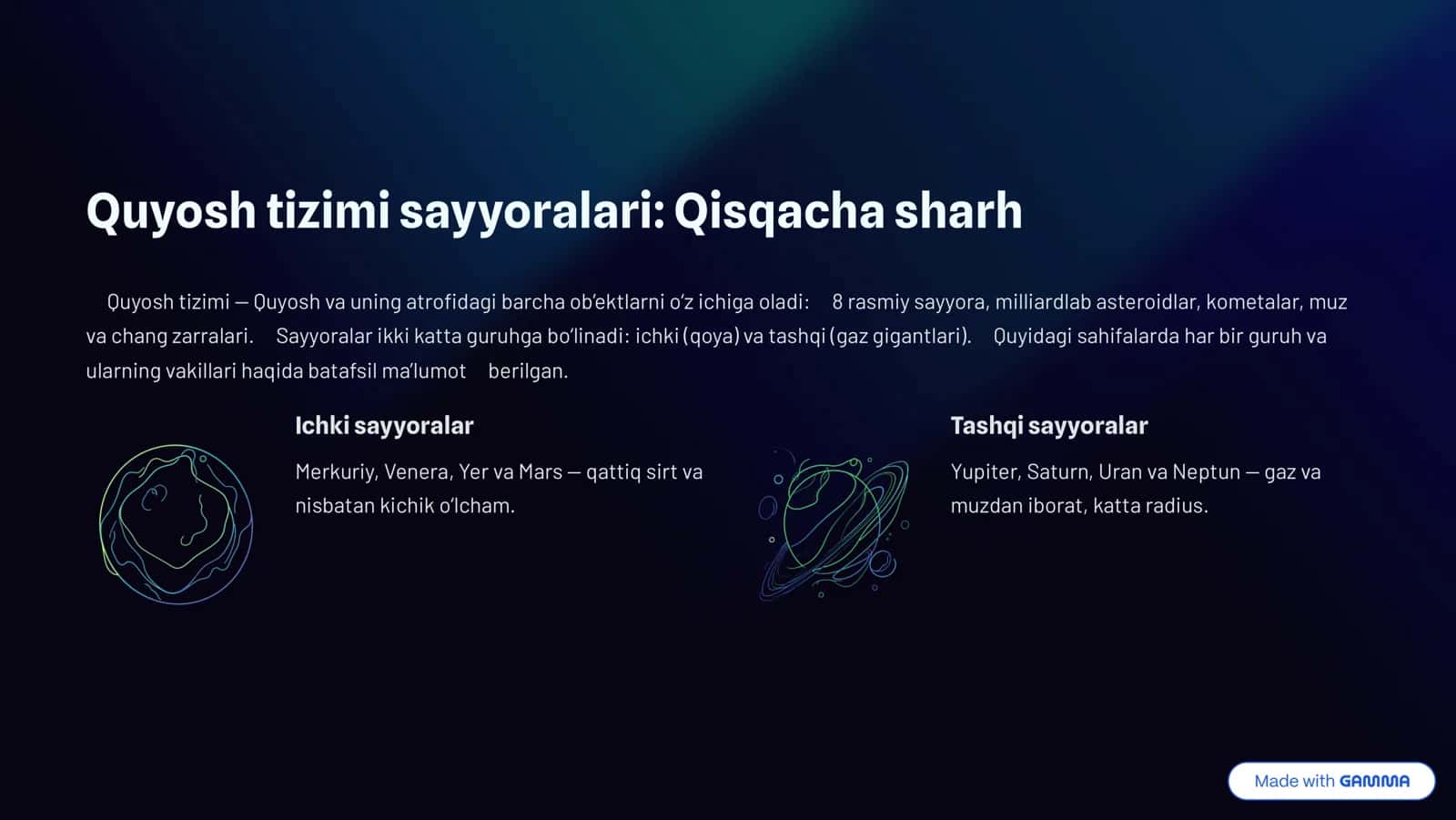 Quyosh tizimi sayyoralari: Qisqacha sharh

Quyosh tizimi — Quyosh va uning atrofidagi barcha ob'ektlarni o'z ichiga oladi: 8 rasmiy sayyora, milliardlab asteroidlar, kometalar, muz va chang zarralari. Sayyoralar ikki katta guruhga bo'linadi: ichki (qoya) va tashqi (gaz gigantlari). Quyidagi sahifalarda har bir guruh va ularning vakillari haqida batafsil ma'lumot berilgan.

Ichki sayyoralar

Merkuriy, Venera, Yer va Mars — qattiq sirt va nisbatan kichik o'lcham.

Tashqi sayyoralar

Yupiter, Saturn, Uran va Neptun — gaz va muzdan iborat, katta radius.

Made with GAMMA